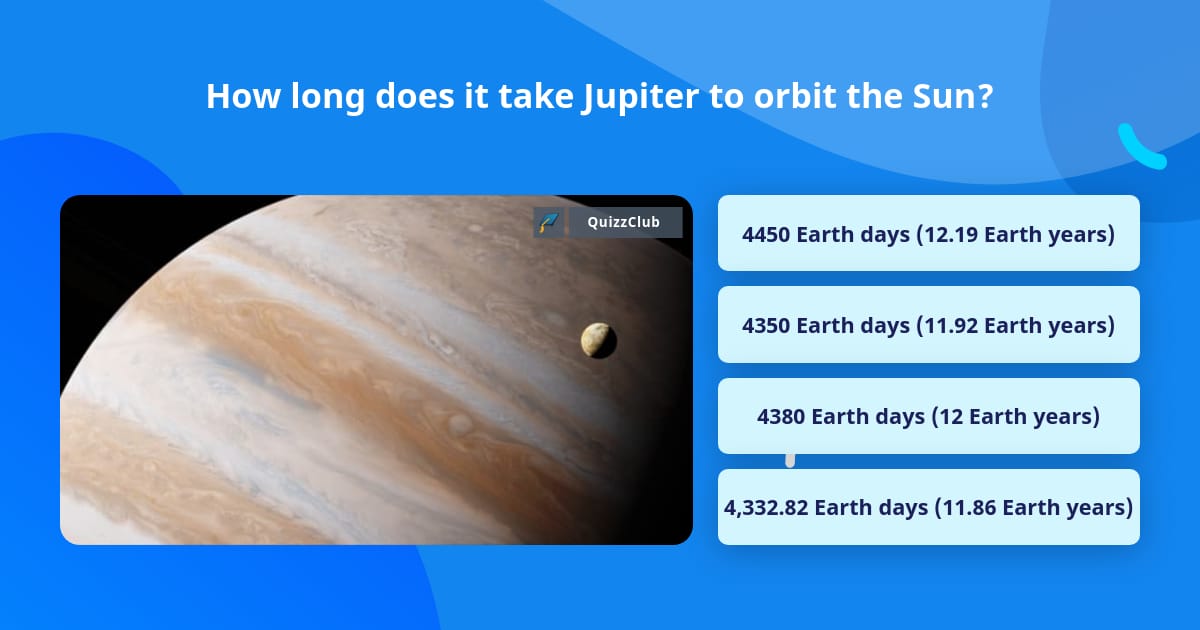 How long does it take Jupiter to orbit the Sun?

QuizzClub

4450 Earth days (12.19 Earth years)

4350 Earth days (11.92 Earth years)

4380 Earth days (12 Earth years)

4,332.82 Earth days (11.86 Earth years)